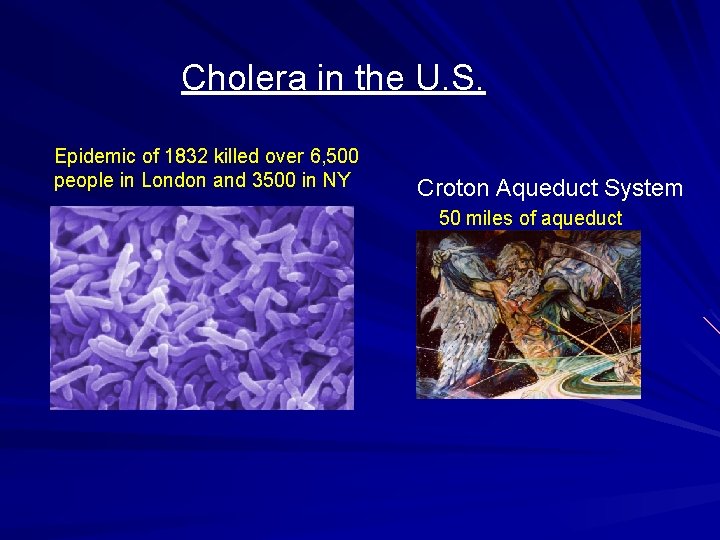 Cholera in the U.S.

Epidemic of 1832 killed over 6,500 people in London and 3500 in NY

Croton Aqueduct System

50 miles of aqueduct